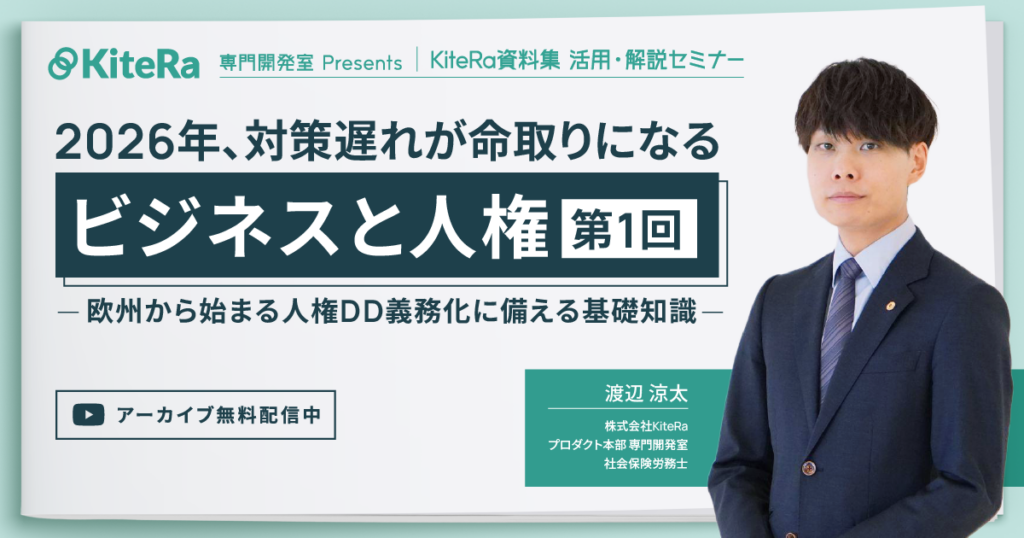 KiteRa 専門開発室 Presents | KiteRa資料集 活用・解説セミナー

2026年、対策遅れが命取りになる

ビジネスと人権 第1回

— 欧州から始まる人権DD義務化に備える基礎知識 —

アーカイブ無料配信中

渡辺 涼太

株式会社KiteRa
プロダクト本部 専門開発室
社会保険労務士